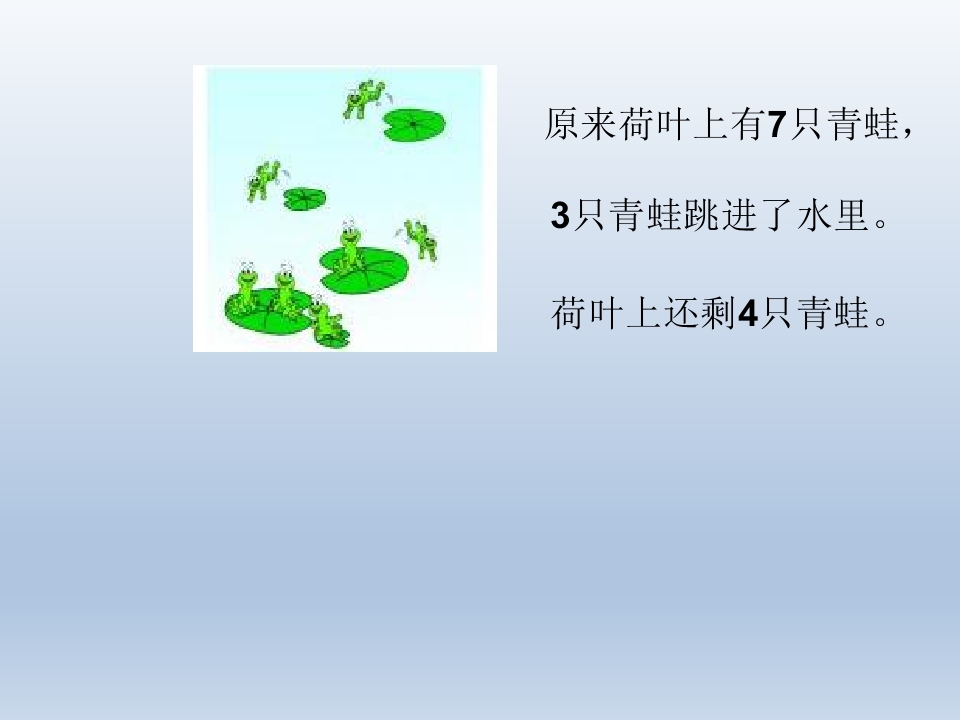 原来荷叶上有7只青蛙，

3只青蛙跳进了水里。

荷叶上还剩4只青蛙。